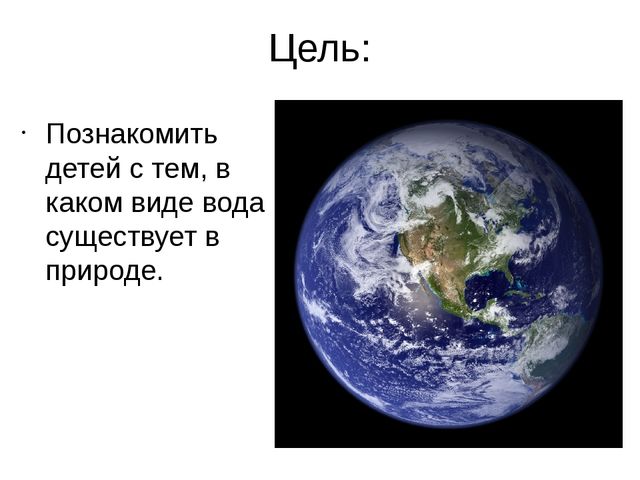 Цель:

· Познакомить детей с тем, в каком виде вода существует в природе.